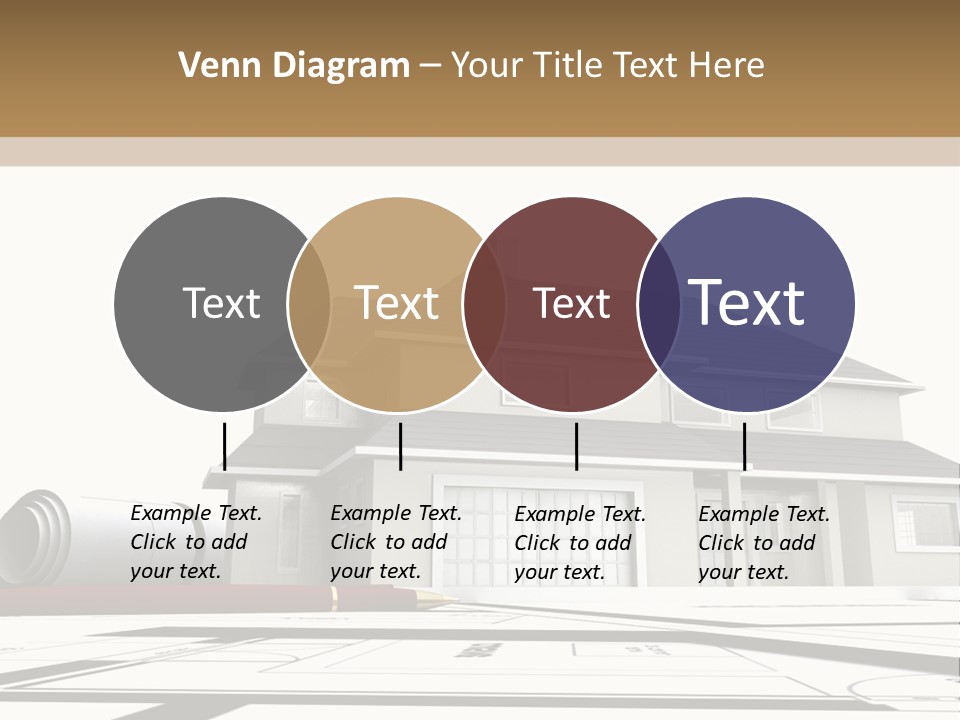 Venn Diagram – Your Title Text Here

Text

Text

Text

Text

Example Text. Click to add your text.

Example Text. Click to add your text.

Example Text. Click to add your text.

Example Text. Click to add your text.